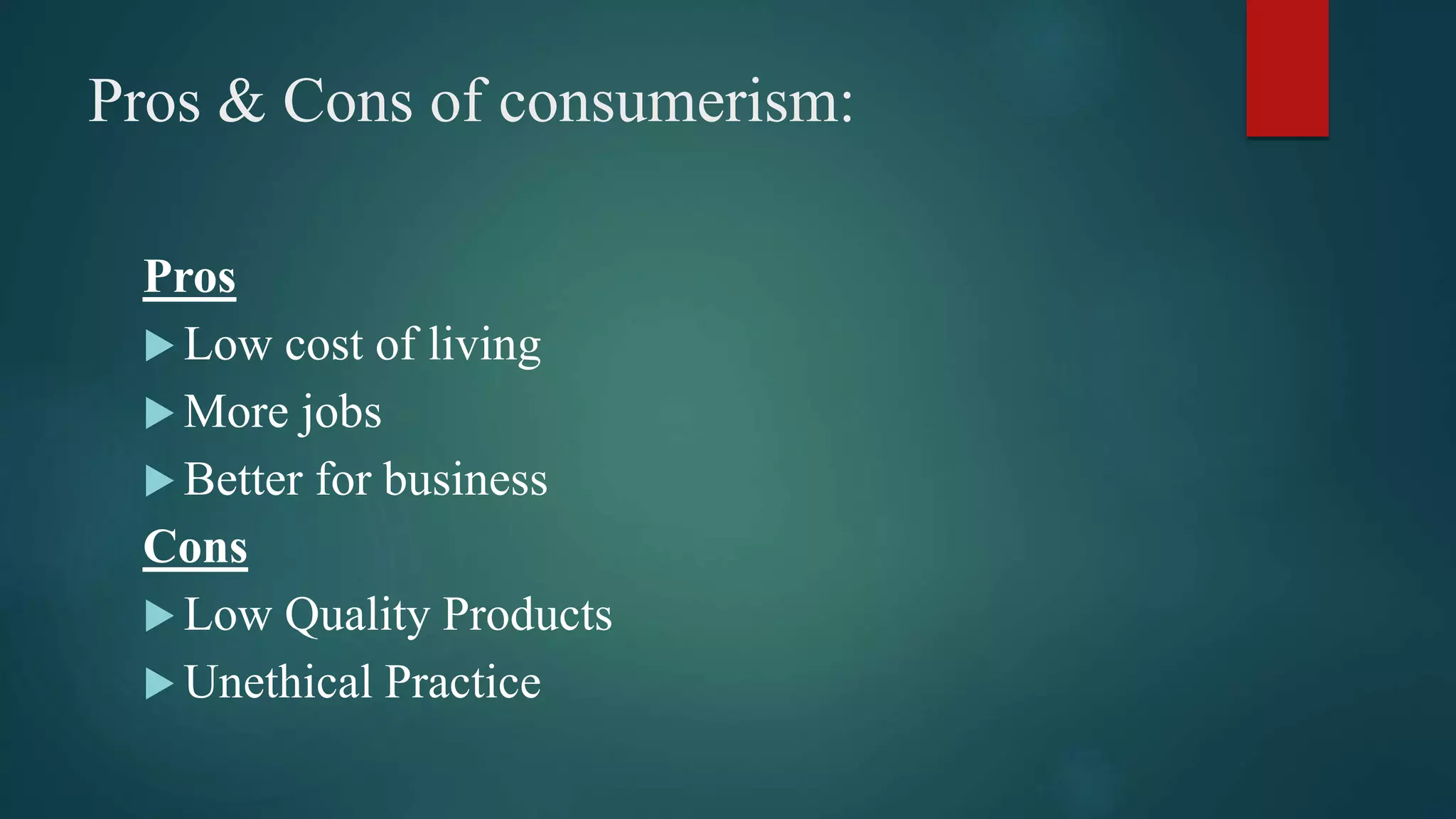 Pros & Cons of consumerism:

Pros
▶ Low cost of living
▶ More jobs
▶ Better for business
Cons
▶ Low Quality Products
▶ Unethical Practice